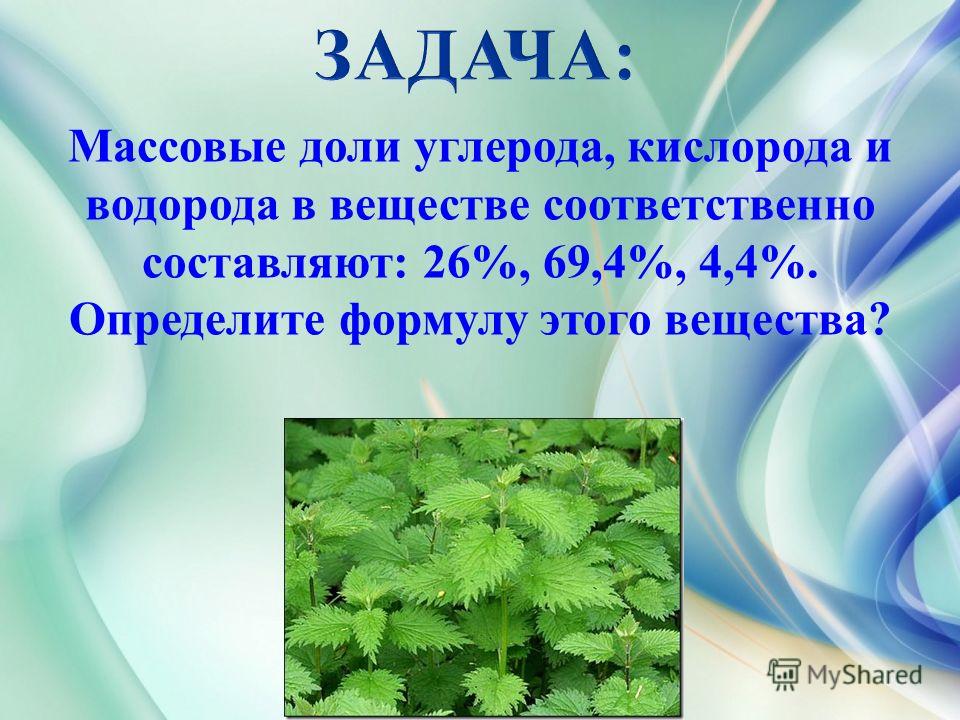 ЗАДАЧА:

Массовые доли углерода, кислорода и водорода в веществе соответственно составляют: 26%, 69,4%, 4,4%. Определите формулу этого вещества?

MyShared